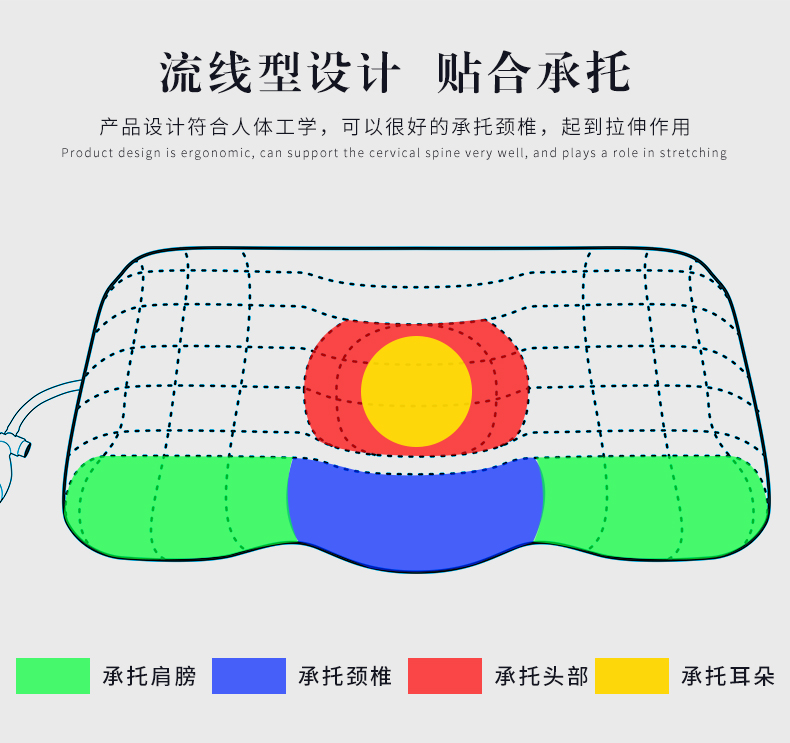 流线型设计 贴合承托

产品设计符合人体工学，可以很好的承托颈椎，起到拉伸作用

Product design is ergonomic, can support the cervical spine very well, and plays a role in stretching

承托肩膀 承托颈椎 承托头部 承托耳朵